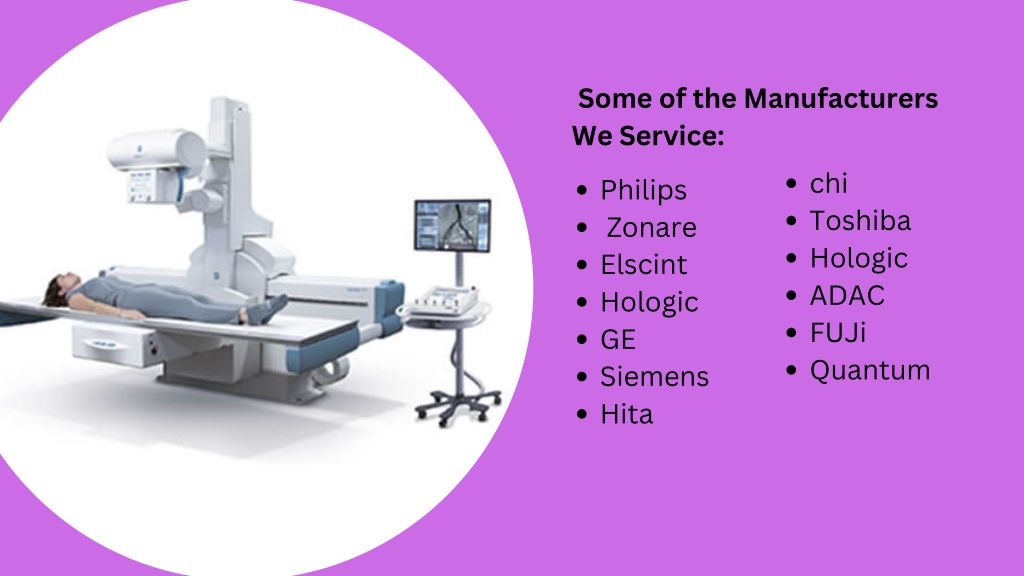 Some of the Manufacturers We Service:

- Philips
- Zonare
- Elscint
- Hologic
- GE
- Siemens
- Hita

- chi
- Toshiba
- Hologic
- ADAC
- FUJi
- Quantum